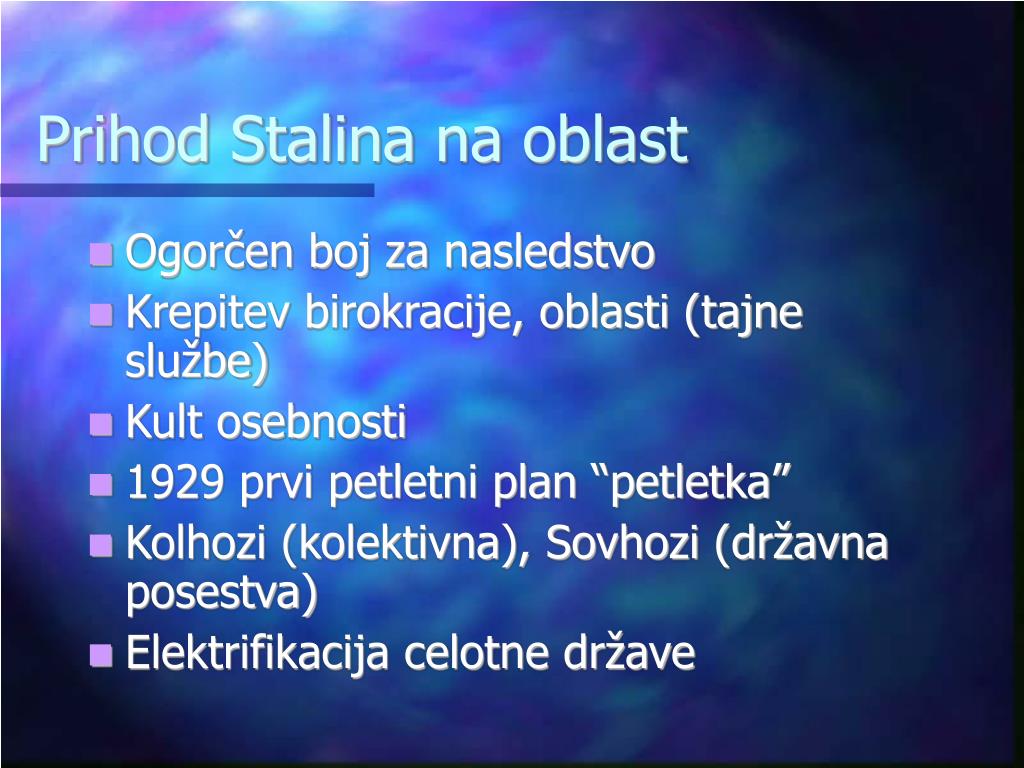 Prihod Stalina na oblast

- Ogorčen boj za nasledstvo
- Krepitev birokracije, oblasti (tajne službe)
- Kult osebnosti
- 1929 prvi petletni plan “petletka”
- Kolhozi (kolektivna), Sovhozi (državna posestva)
- Elektrifikacija celotne države